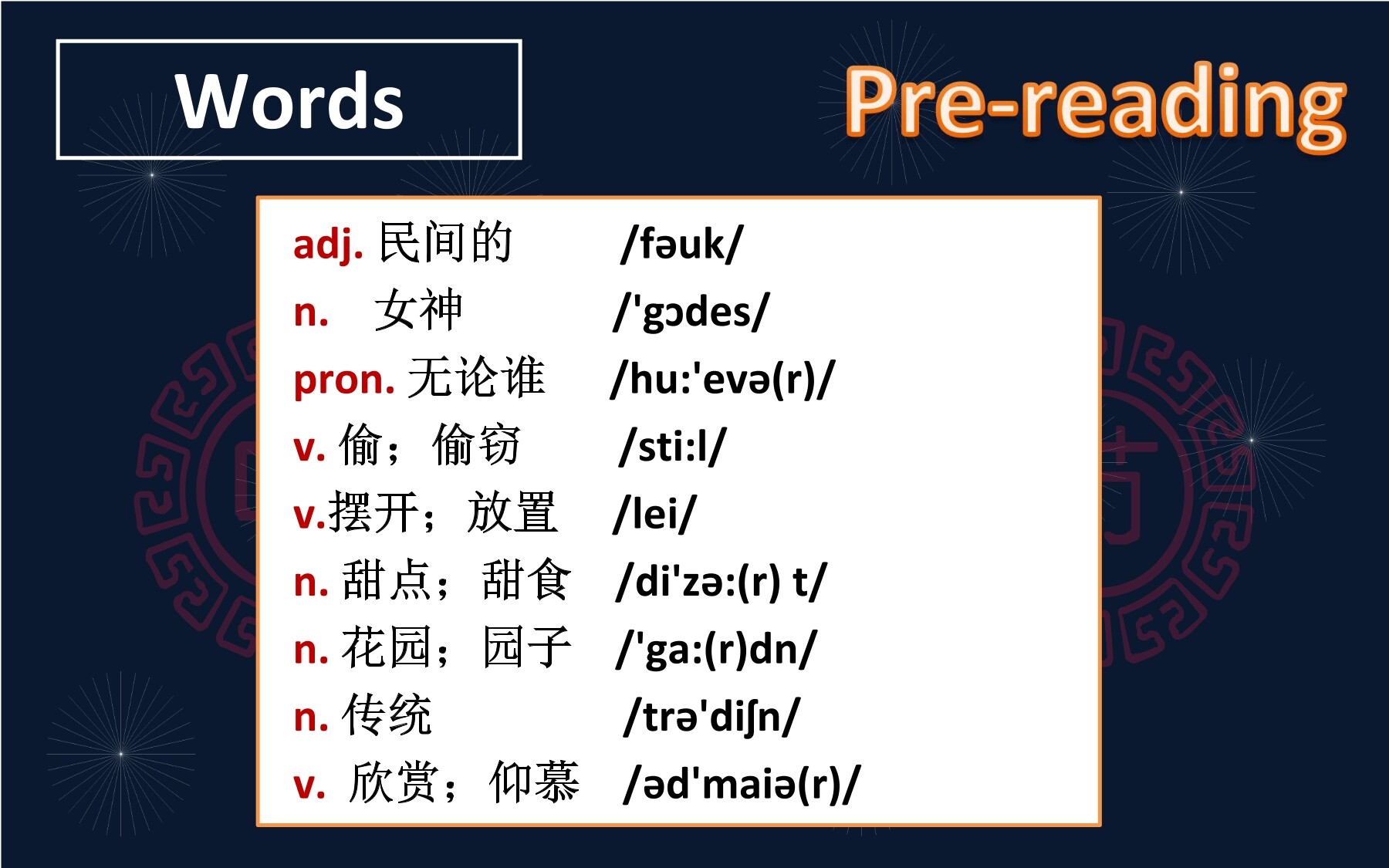 Words

Pre-reading

adj. 民间的 /fəuk/
n. 女神 /'gɔdes/
pron. 无论谁 /hu:'evə(r)/
v. 偷；偷窃 /sti:l/
v.摆开；放置 /lei/
n. 甜点；甜食 /di'zə:(r) t/
n. 花园；园子 /'ga:(r)dn/
n. 传统 /trə'diʃn/
v. 欣赏；仰慕 /əd'maiə(r)/